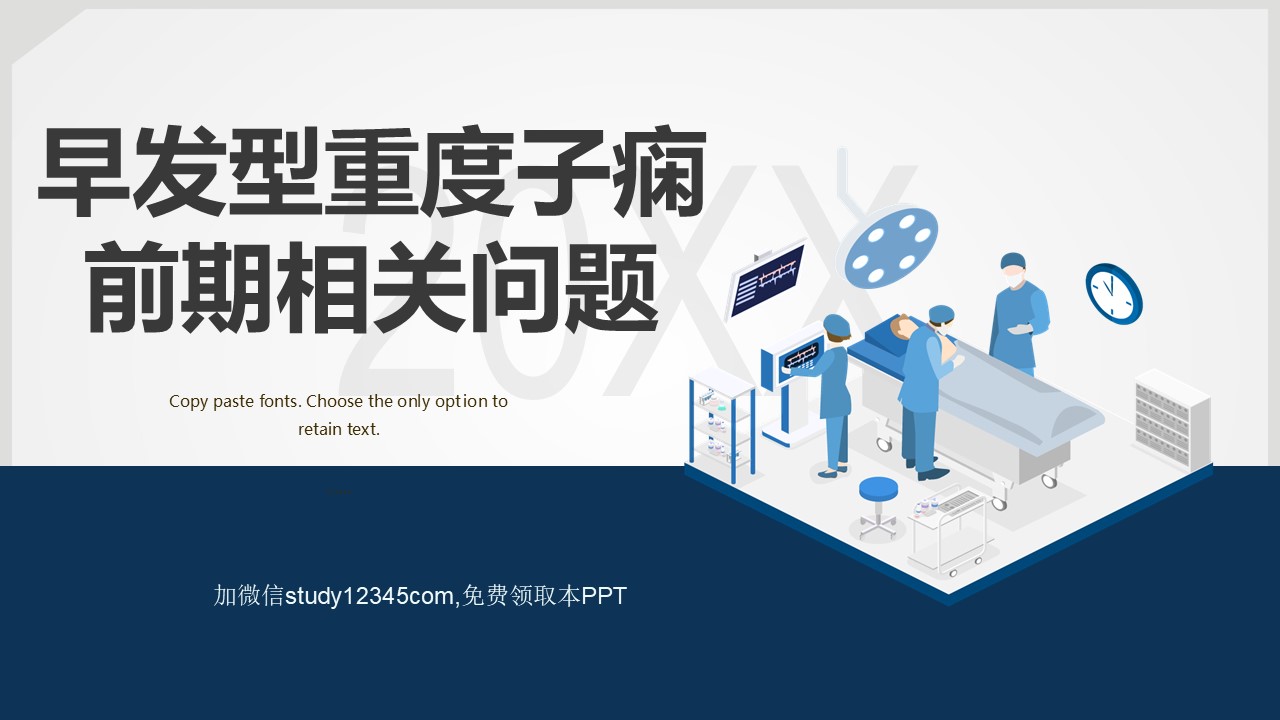 早发型重度子痫前期相关问题

20XX

Copy paste fonts. Choose the only option to retain text.

加微信study12345com,免费领取本PPT